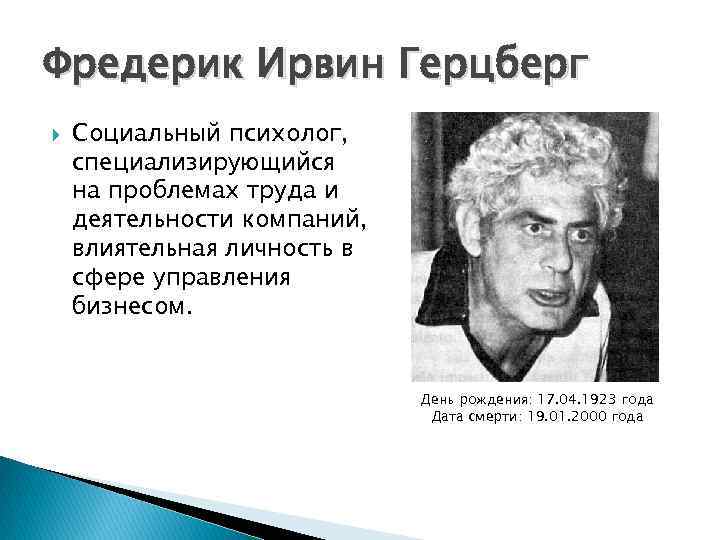 Фредерик Ирвин Герцберг

Социальный психолог, специализирующийся на проблемах труда и деятельности компаний, влиятельная личность в сфере управления бизнесом.

День рождения: 17.04.1923 года
Дата смерти: 19.01.2000 года